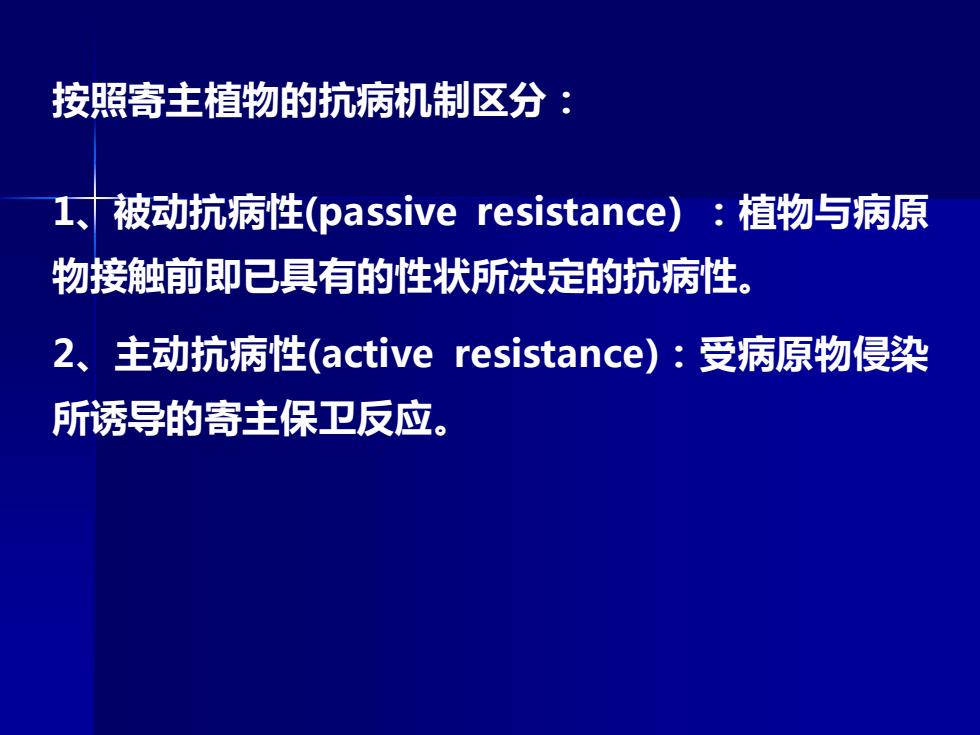 按照寄主植物的抗病机制区分：

1、被动抗病性(passive resistance) ：植物与病原物接触前即已具有的性状所决定的抗病性。

2、主动抗病性(active resistance)：受病原物侵染所诱导的寄主保卫反应。